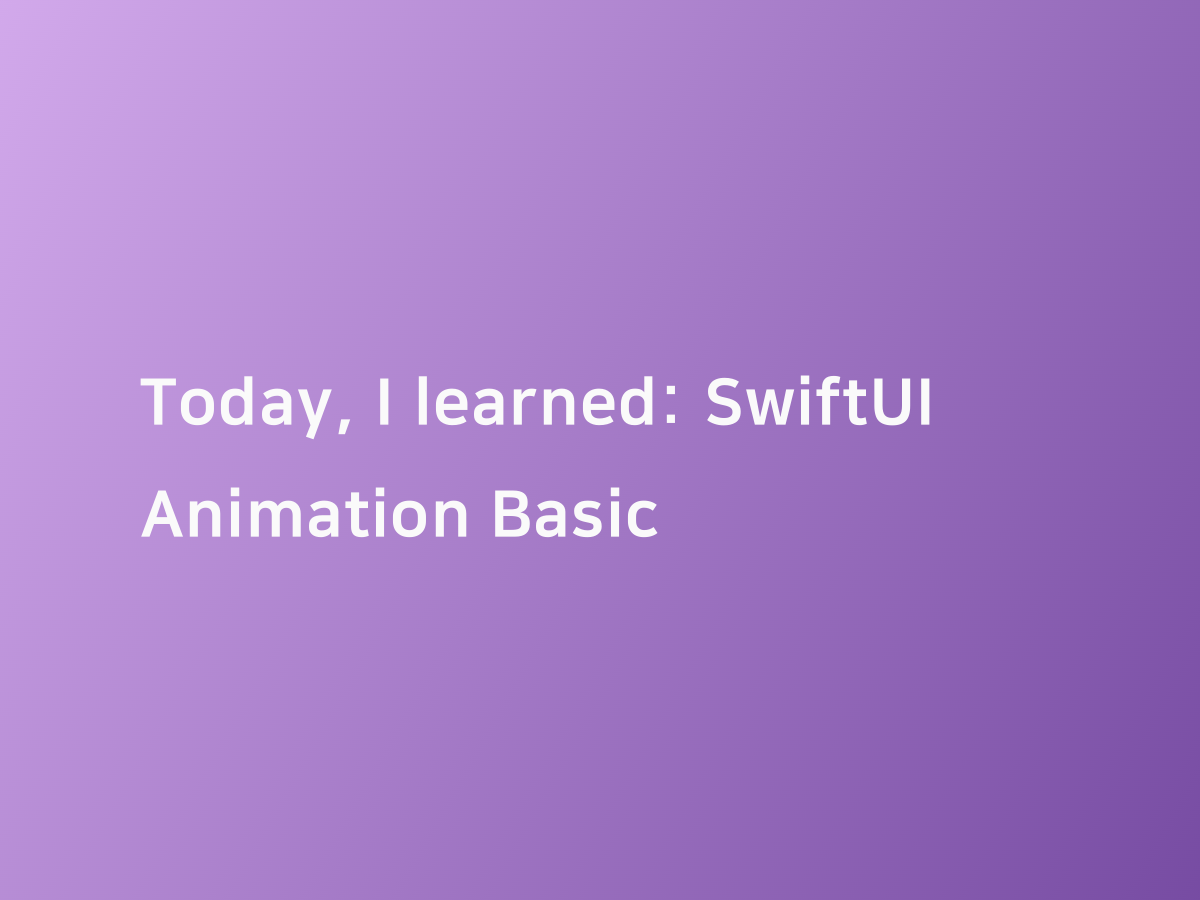 Today, I learned: SwiftUI Animation Basic